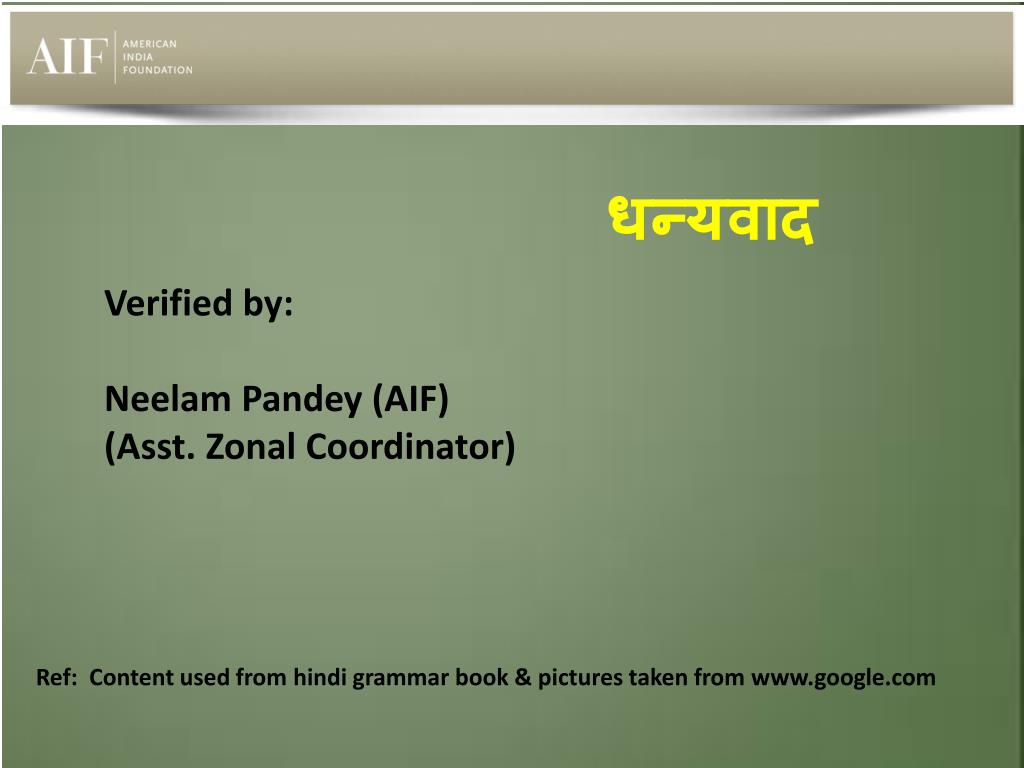 AIF AMERICAN INDIA FOUNDATION

धन्यवाद

Verified by:

Neelam Pandey (AIF)
(Asst. Zonal Coordinator)

Ref: Content used from hindi grammar book & pictures taken from www.google.com